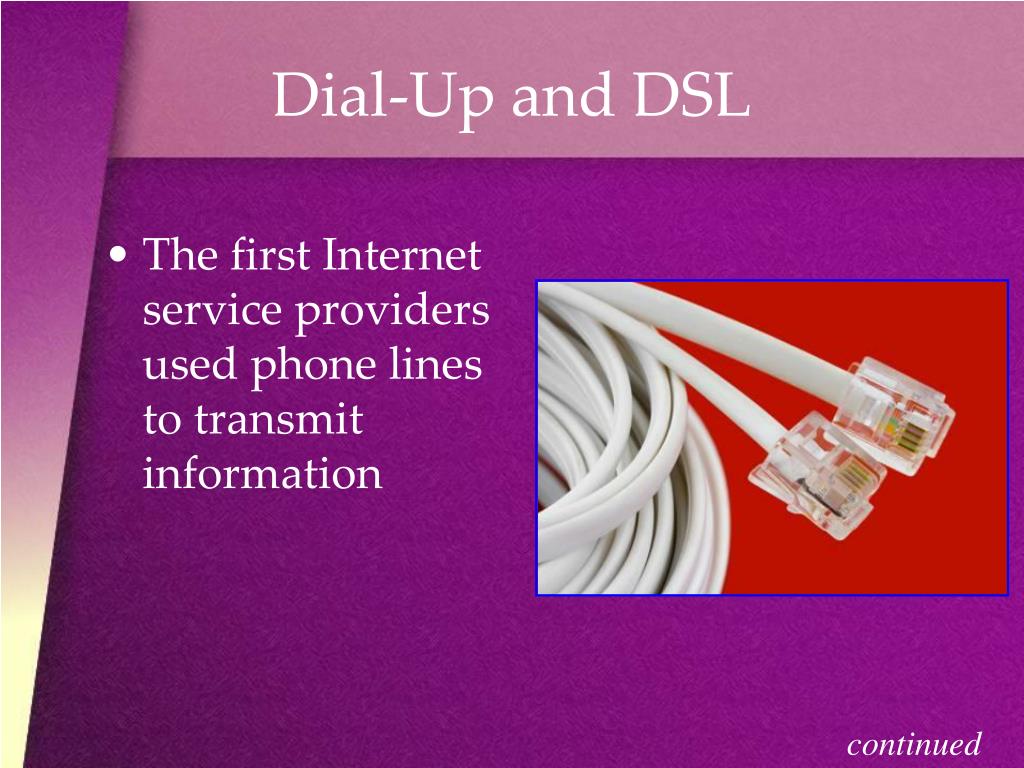 Dial-Up and DSL

• The first Internet service providers used phone lines to transmit information

continued